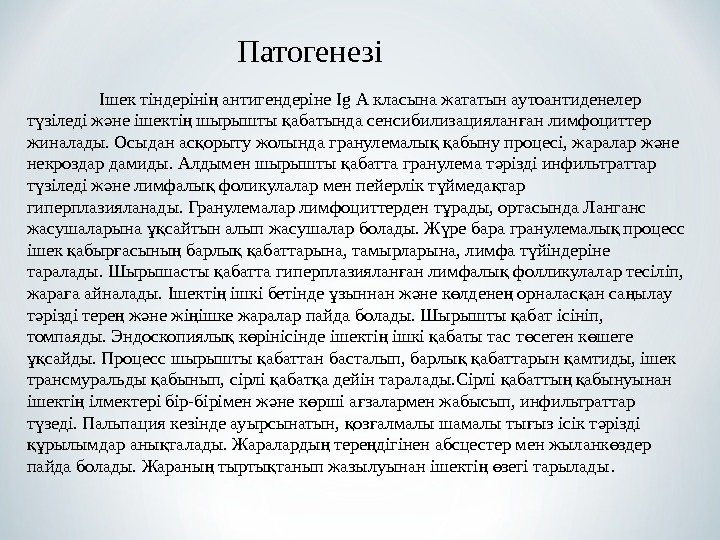 Патогенезі

Ішек тіндерінің антигендеріне Ig A класына жататын аутоантиденелер түзіледі және ішектің шырышты қабатында сенсибилизацияланған лимфоциттер жиналады. Осыдан асқорыту жолында гранулемалық қабыну процесі, жаралар және некроздар дамиды. Алдымен шырышты қабатта гранулема тәрізді инфильтраттар түзіледі және лимфалық фоликулалар мен пейерлік түймедақтар гиперплазияланады. Гранулемалар лимфоциттерден тұрады, ортасында Ланганс жасушаларына ұқсайтын алып жасушалар болады. Жүре бара гранулемалық процесс ішек қабырғасының барлық қабаттарына, тамырларына, лимфа түйіндеріне таралады. Шырышасты қабатта гиперплазияланған лимфалық фолликулалар тесіліп, жараға айналады. Ішектің ішкі бетінде ұзыннан және көлденең орналасқан саңылау тәрізді терең және жіңішке жаралар пайда болады. Шырышты қабат ісініп, томпаяды. Эндоскопиялық көрінісінде ішектің ішкі қабаты тас төсеген көшеге ұқсайды. Процесс шырышты қабаттан басталып, барлық қабаттарын қамтиды, ішек трансмуральды қабынып, сірлі қабатқа дейін таралады.Сірлі қабаттың қабынуынан ішектің ілмектері бір-бірімен және көрші ағзалармен жабысып, инфильтраттар түзеді. Пальпация кезінде ауырсынатын, қозғалмалы шамалы тығыз ісік тәрізді құрылымдар анықталады. Жаралардың тереңдігінен абсцестер мен жыланкөздер пайда болады. Жараның тыртықтанып жазылуынан ішектің өзегі тарылады.